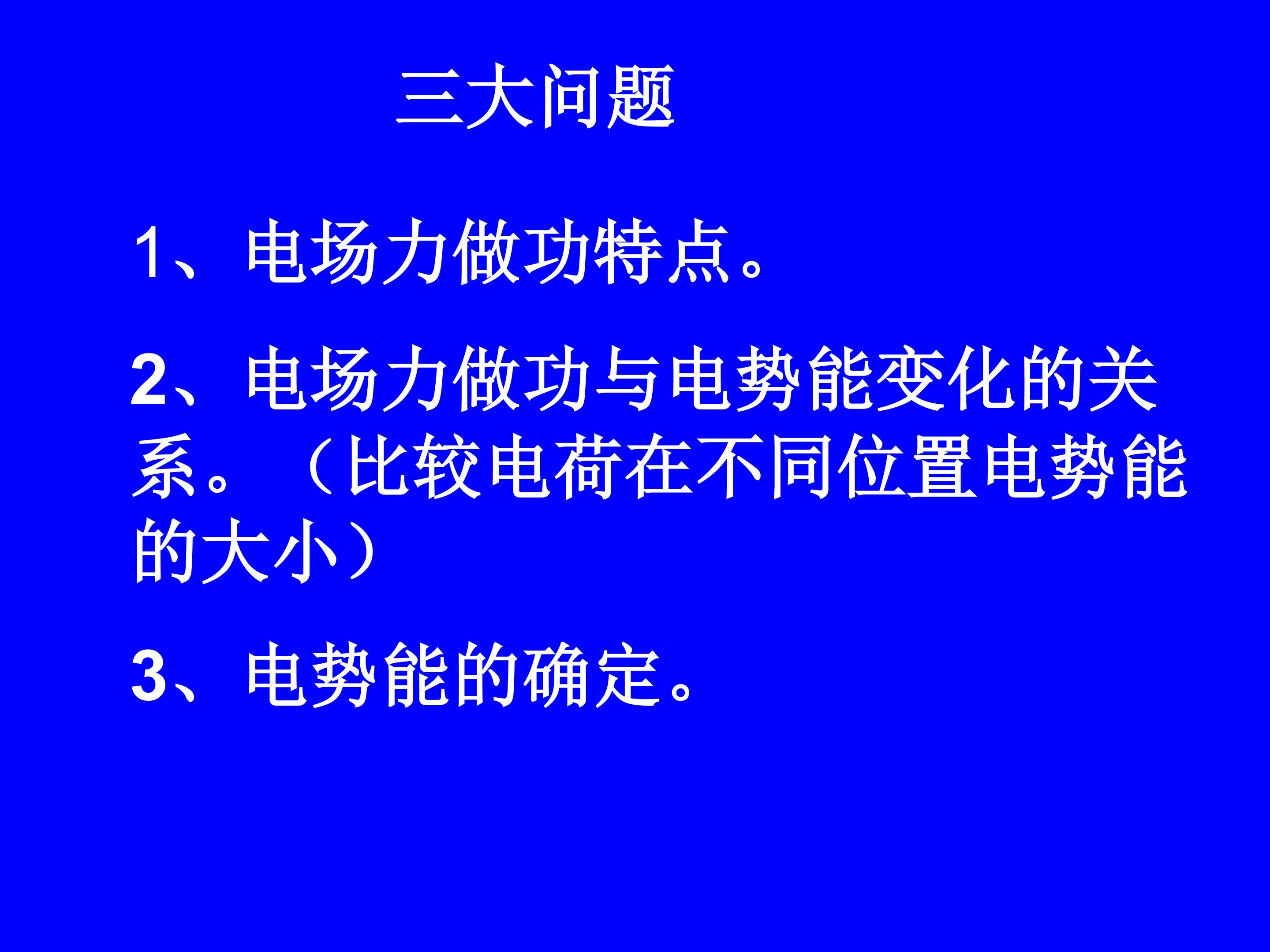 三大问题

1、电场力做功特点。

2、电场力做功与电势能变化的关系。（比较电荷在不同位置电势能的大小）

3、电势能的确定。